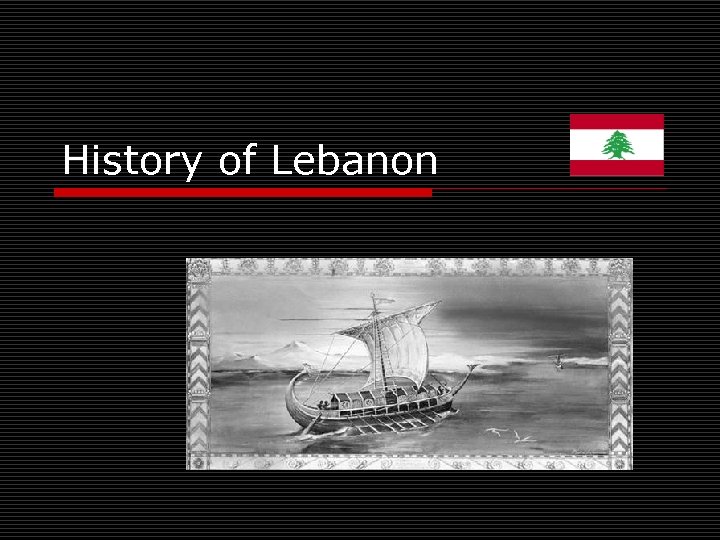 History of Lebanon